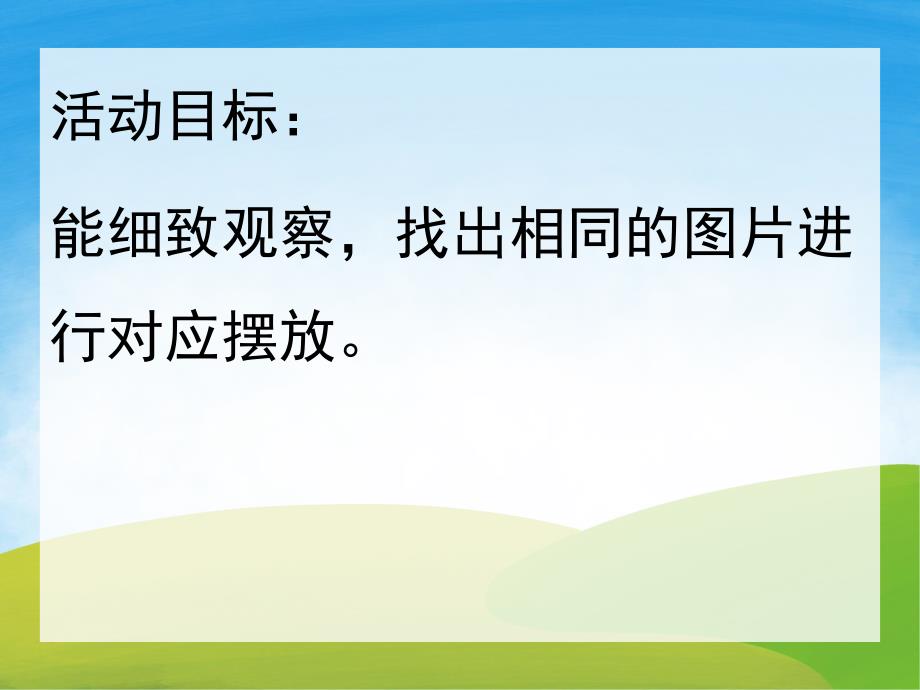 活动目标：

能细致观察，找出相同的图片进行对应摆放。